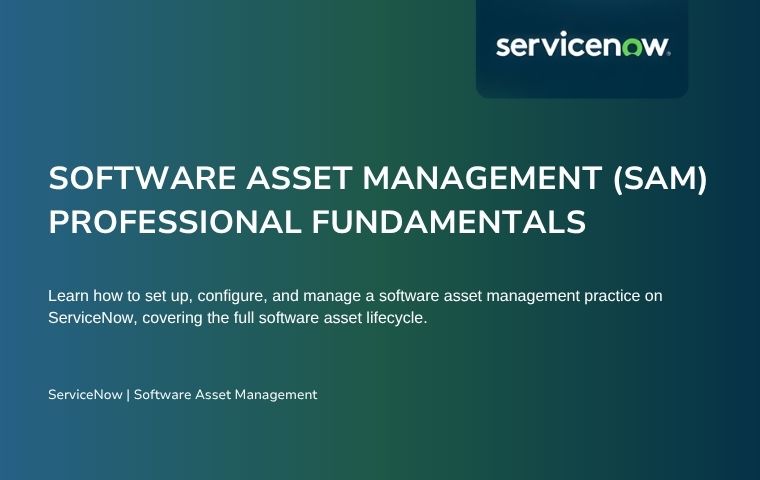 servicenow.

SOFTWARE ASSET MANAGEMENT (SAM) PROFESSIONAL FUNDAMENTALS

Learn how to set up, configure, and manage a software asset management practice on ServiceNow, covering the full software asset lifecycle.

ServiceNow | Software Asset Management